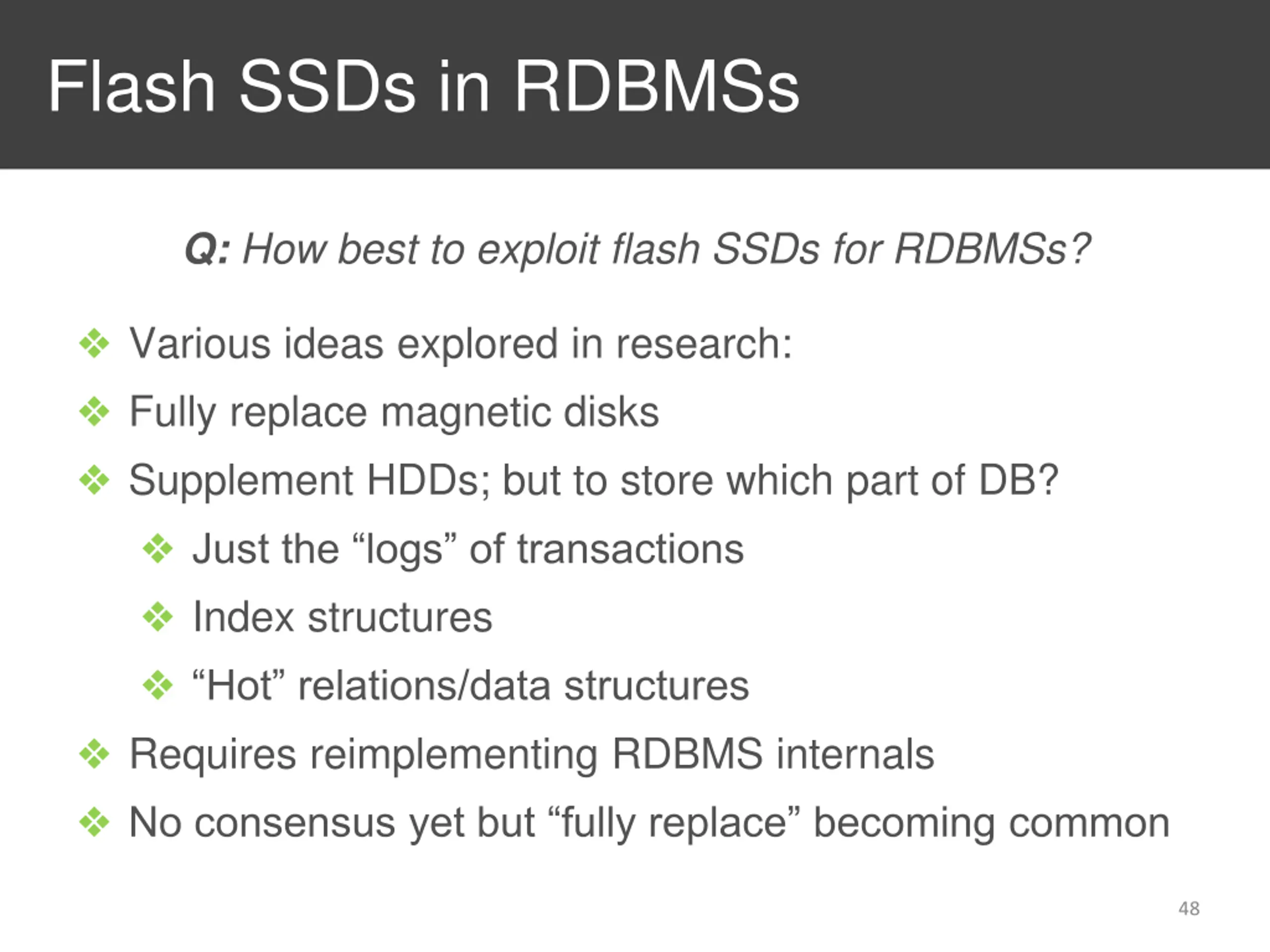 Flash SSDs in RDBMSs

Q: How best to exploit flash SSDs for RDBMSs?

❖ Various ideas explored in research:
❖ Fully replace magnetic disks
❖ Supplement HDDs; but to store which part of DB?
❖ Just the “logs” of transactions
❖ Index structures
❖ “Hot” relations/data structures
❖ Requires reimplementing RDBMS internals
❖ No consensus yet but “fully replace” becoming common

48